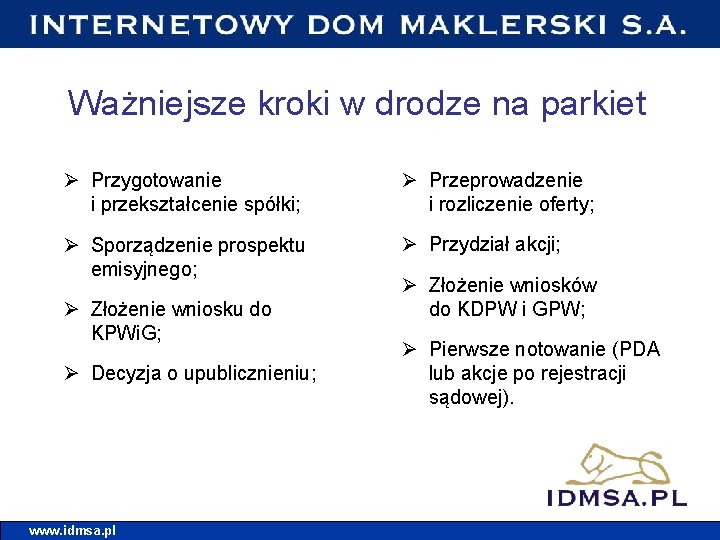 INTERNETOWY DOM MAKLERSKI S.A.

Ważniejsze kroki w drodze na parkiet

➢ Przygotowanie i przekształcenie spółki;

➢ Sporządzenie prospektu emisyjnego;

➢ Złożenie wniosku do KPWiG;

➢ Decyzja o upublicznieniu;

➢ Przeprowadzenie i rozliczenie oferty;

➢ Przydział akcji;

➢ Złożenie wniosków do KDPW i GPW;

➢ Pierwsze notowanie (PDA lub akcje po rejestracji sądowej).

IDMSA.PL

www.idmsa.pl